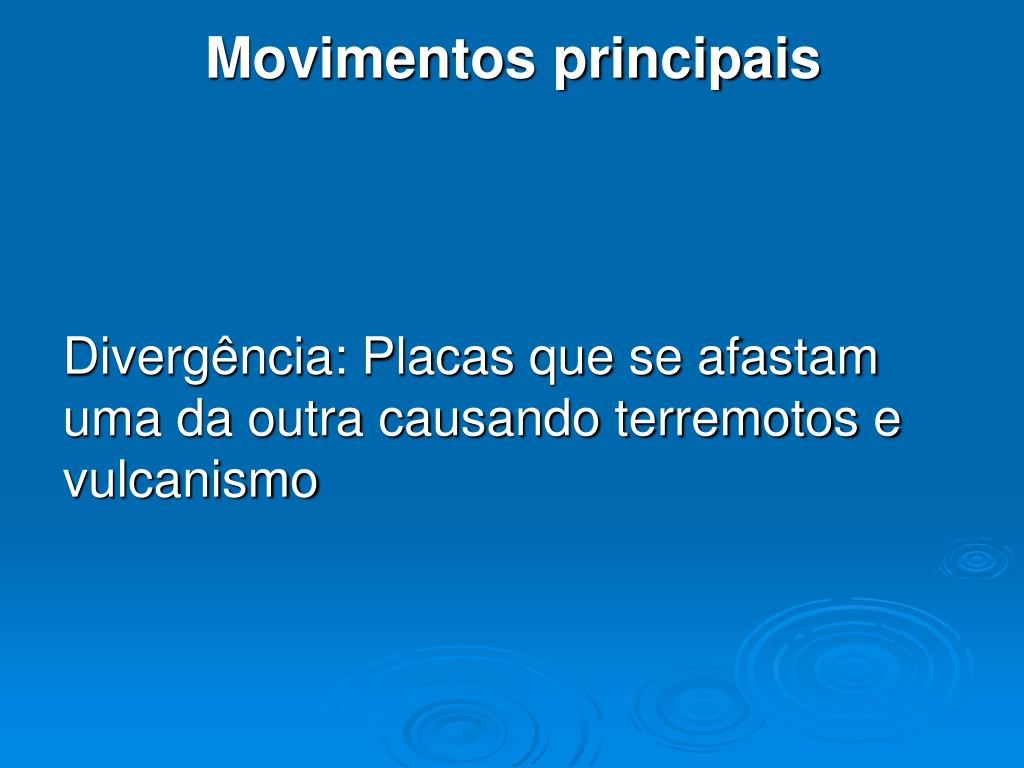 Movimentos principais

Divergência: Placas que se afastam uma da outra causando terremotos e vulcanismo